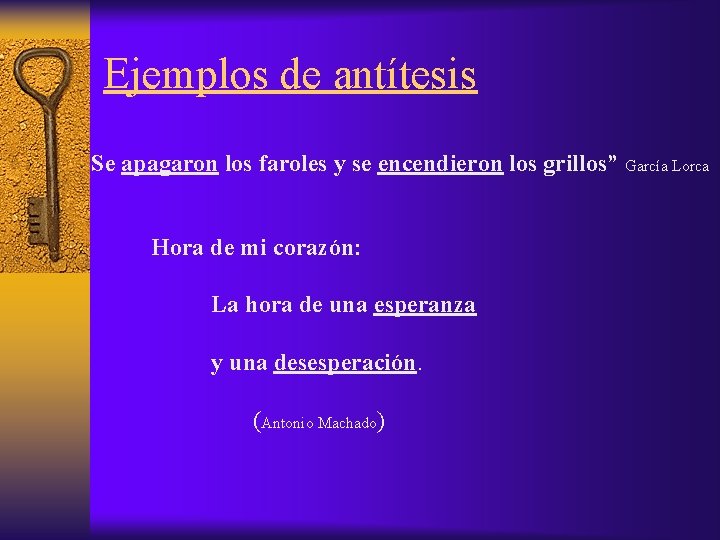 Ejemplos de antítesis

Se apagaron los faroles y se encendieron los grillos” García Lorca

Hora de mi corazón:

La hora de una esperanza

y una desesperación.

(Antonio Machado)